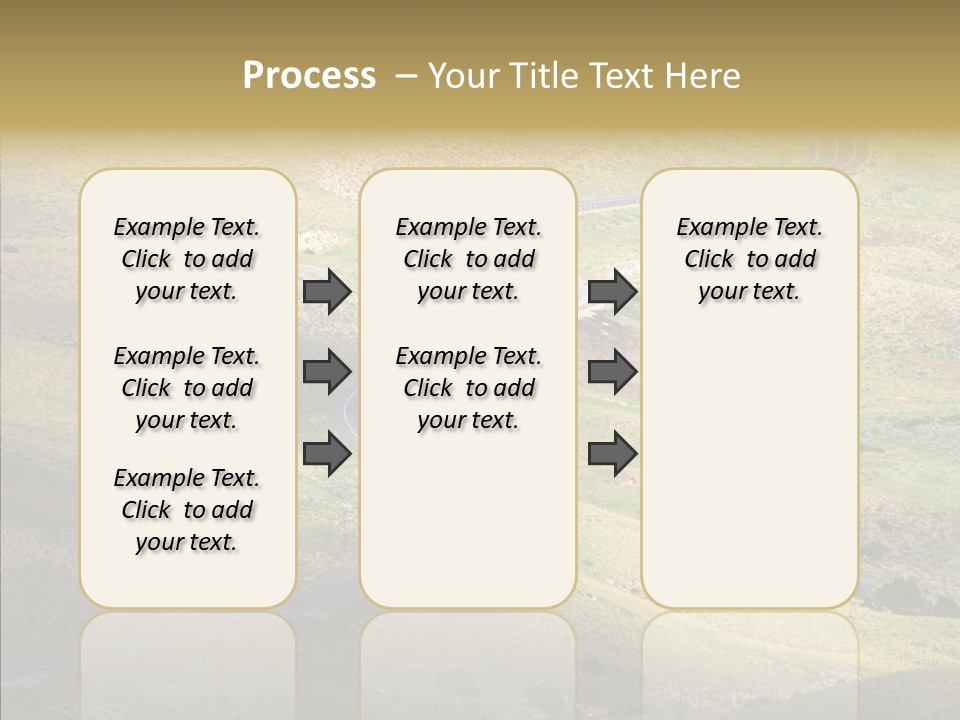 Process – Your Title Text Here

Example Text. Click to add your text.

Example Text. Click to add your text.

Example Text. Click to add your text.

Example Text. Click to add your text.

Example Text. Click to add your text.

Example Text. Click to add your text.